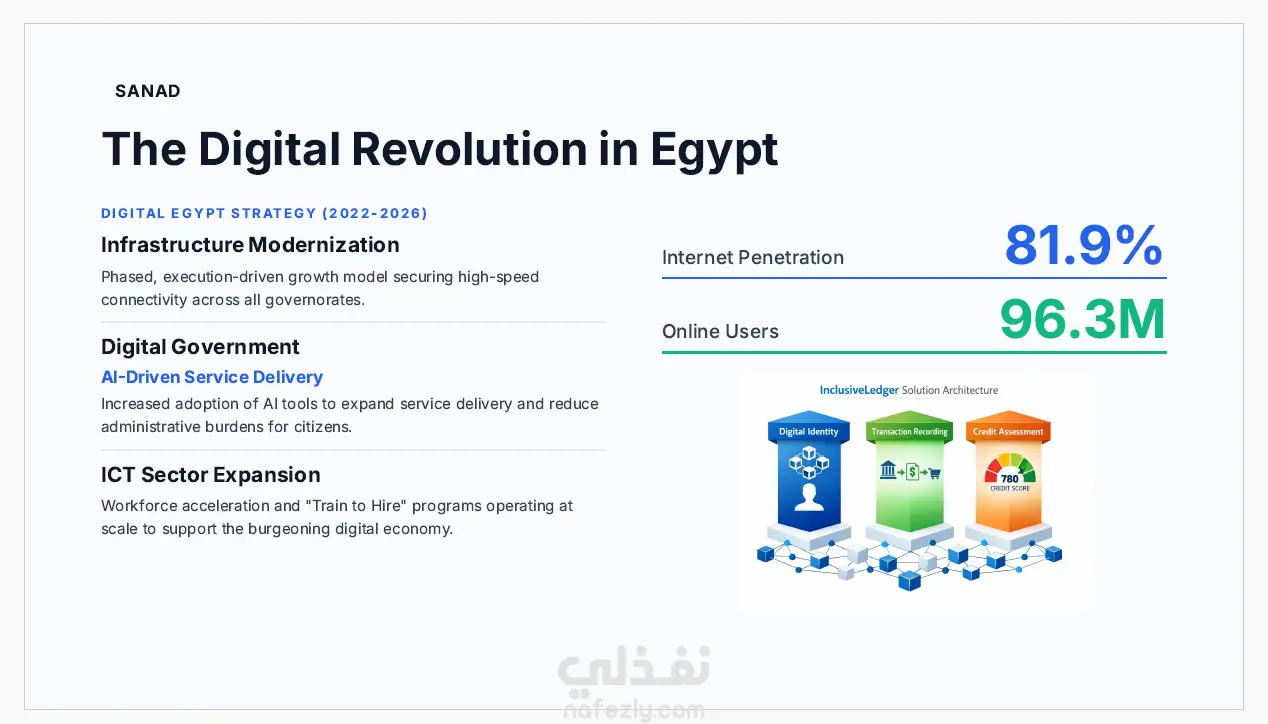 SANAD

The Digital Revolution in Egypt

DIGITAL EGYPT STRATEGY (2022-2026)

Infrastructure Modernization

Phased, execution-driven growth model securing high-speed connectivity across all governorates.

Digital Government

AI-Driven Service Delivery

Increased adoption of AI tools to expand service delivery and reduce administrative burdens for citizens.

ICT Sector Expansion

Workforce acceleration and "Train to Hire" programs operating at scale to support the burgeoning digital economy.

Internet Penetration 81.9%

Online Users 96.3M

InclusiveLedger Solution Architecture

Digital Identity

Transaction Recording

Credit Assessment

780
CREDIT SCORE

نفذلي
nafezly.com